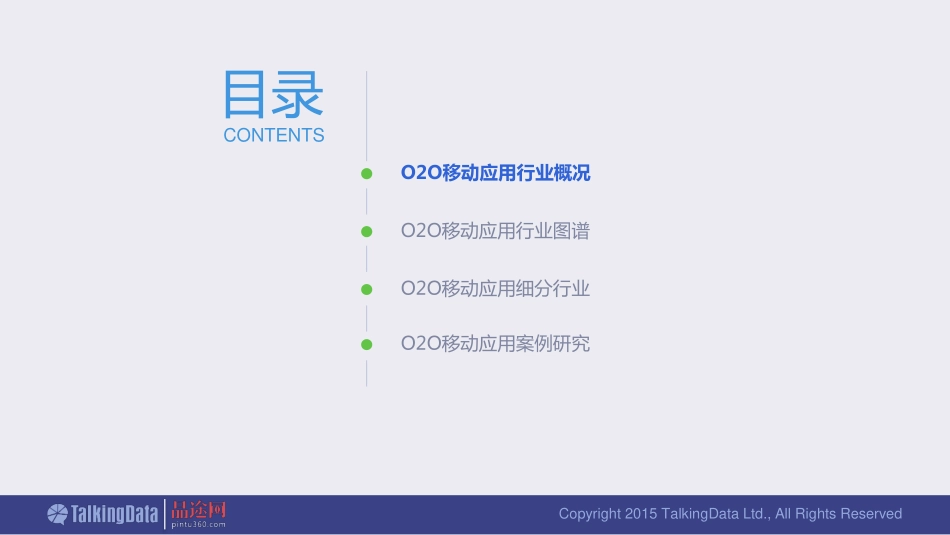 目录
CONTENTS

O2O移动应用行业概况

O2O移动应用行业图谱

O2O移动应用细分行业

O2O移动应用案例研究

TalkingData | 品途网 pintu360.com

Copyright 2015 TalkingData Ltd., All Rights Reserved